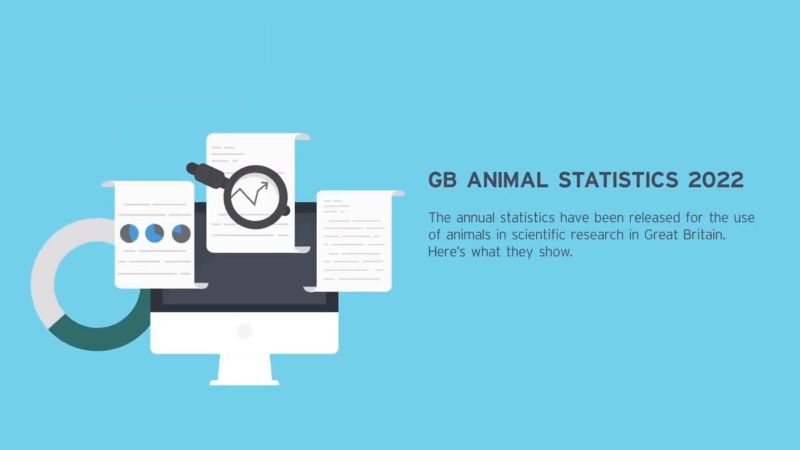 GB ANIMAL STATISTICS 2022

The annual statistics have been released for the use of animals in scientific research in Great Britain. Here's what they show.